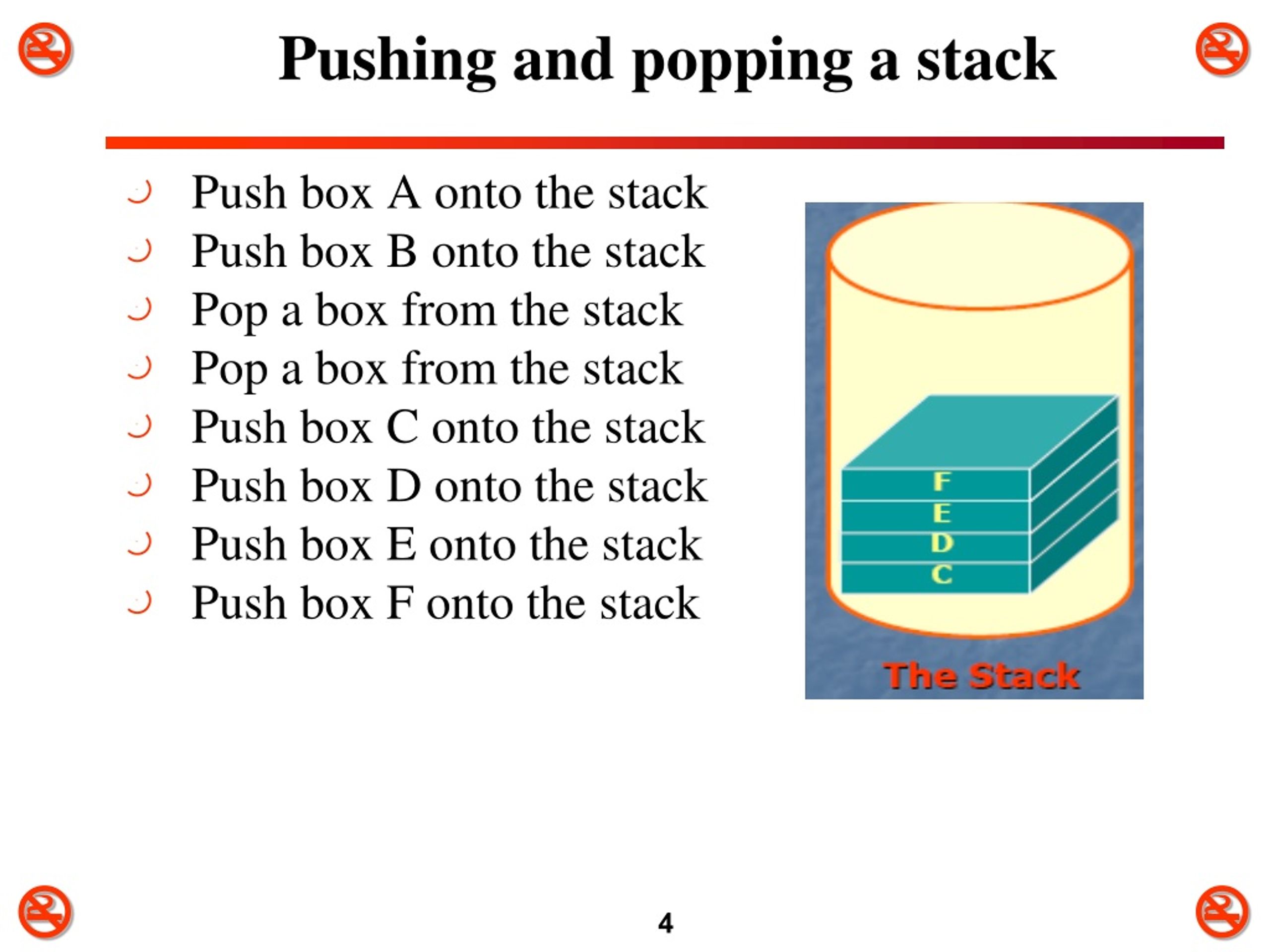 Pushing and popping a stack

Push box A onto the stack
Push box B onto the stack
Pop a box from the stack
Pop a box from the stack
Push box C onto the stack
Push box D onto the stack
Push box E onto the stack
Push box F onto the stack

F
E
D
C

The Stack

4